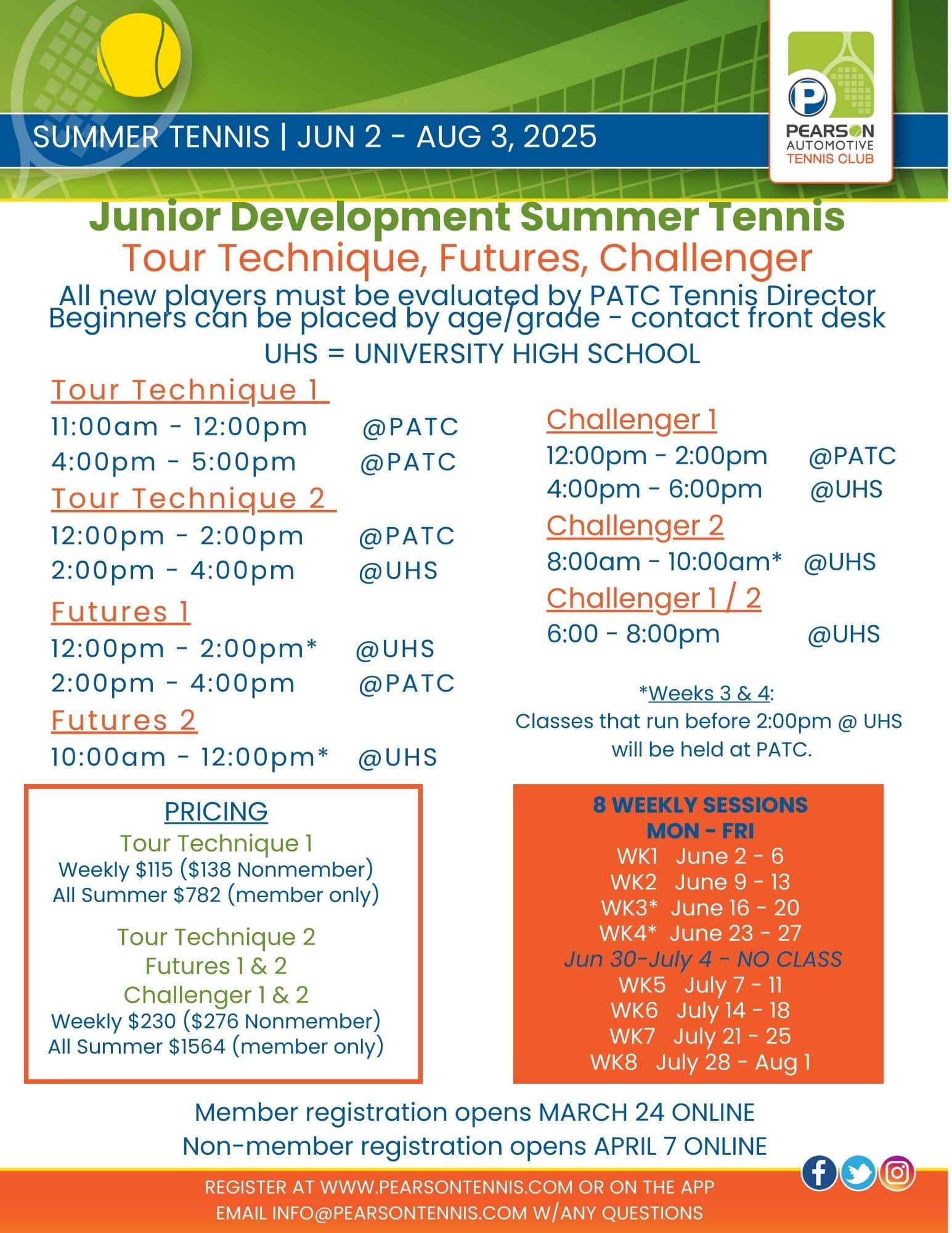 SUMMER TENNIS | JUN 2 - AUG 3, 2025

PEARSON AUTOMOTIVE TENNIS CLUB

Junior Development Summer Tennis
Tour Technique, Futures, Challenger
All new players must be evaluated by PATC Tennis Director
Beginners can be placed by age/grade - contact front desk
UHS = UNIVERSITY HIGH SCHOOL

Tour Technique 1
11:00am - 12:00pm @PATC
4:00pm - 5:00pm @PATC
Tour Technique 2
12:00pm - 2:00pm @PATC
2:00pm - 4:00pm @UHS
Futures 1
12:00pm - 2:00pm* @UHS
2:00pm - 4:00pm @PATC
Futures 2
10:00am - 12:00pm* @UHS

Challenger 1
12:00pm - 2:00pm @PATC
4:00pm - 6:00pm @UHS
Challenger 2
8:00am - 10:00am* @UHS
Challenger 1 / 2
6:00 - 8:00pm @UHS

*Weeks 3 & 4:
Classes that run before 2:00pm @ UHS will be held at PATC.

PRICING
Tour Technique 1
Weekly $115 ($138 Nonmember)
All Summer $782 (member only)

Tour Technique 2
Futures 1 & 2
Challenger 1 & 2
Weekly $230 ($276 Nonmember)
All Summer $1564 (member only)

8 WEEKLY SESSIONS
MON - FRI
WK1 June 2 - 6
WK2 June 9 - 13
WK3* June 16 - 20
WK4* June 23 - 27
Jun 30-July 4 - NO CLASS
WK5 July 7 - 11
WK6 July 14 - 18
WK7 July 21 - 25
WK8 July 28 - Aug 1

Member registration opens MARCH 24 ONLINE
Non-member registration opens APRIL 7 ONLINE

REGISTER AT WWW.PEARSONTENNIS.COM OR ON THE APP
EMAIL INFO@PEARSONTENNIS.COM W/ANY QUESTIONS